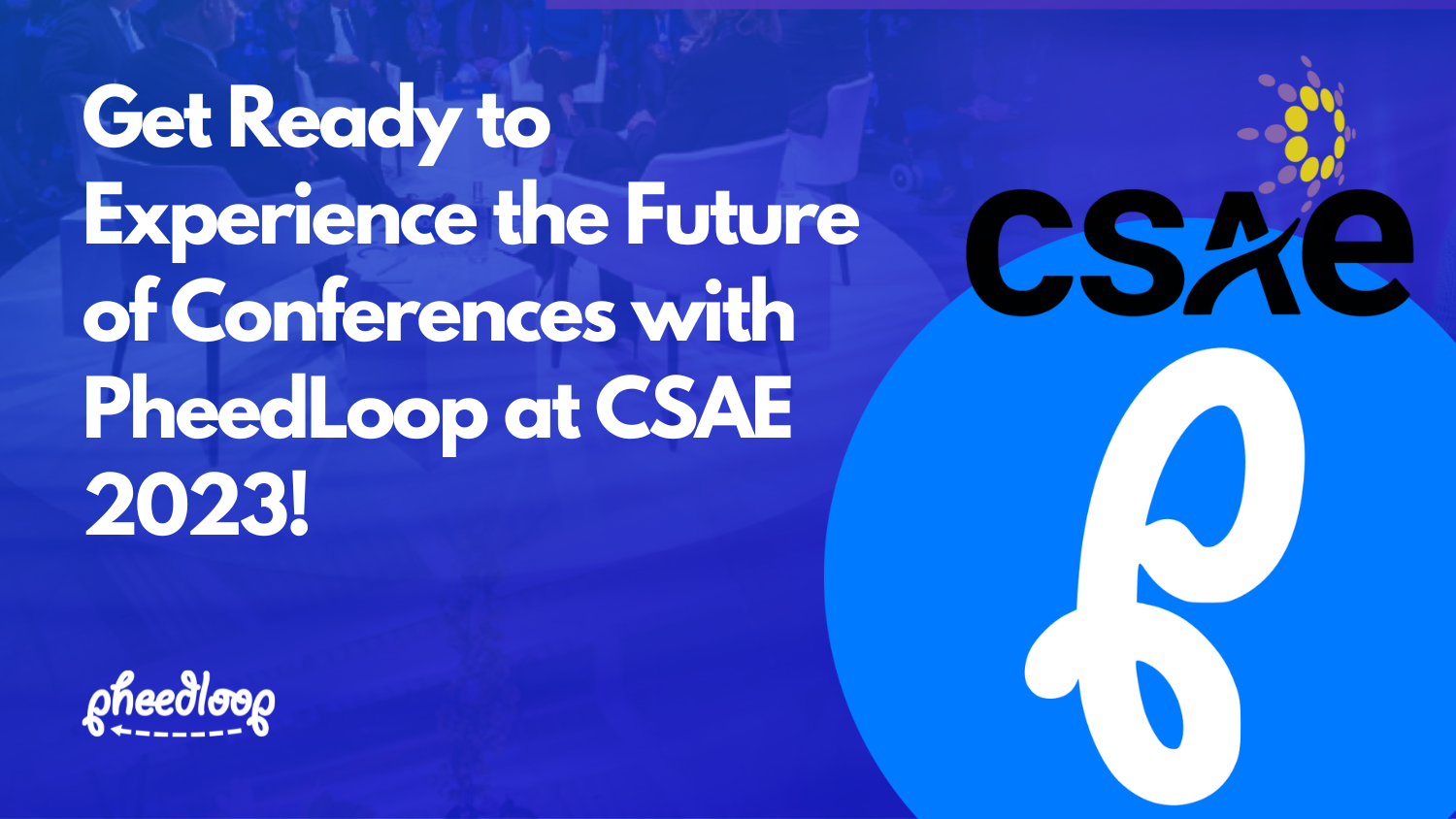 Get Ready to Experience the Future of Conferences with PheedLoop at CSAE 2023!

csae

pheedloop